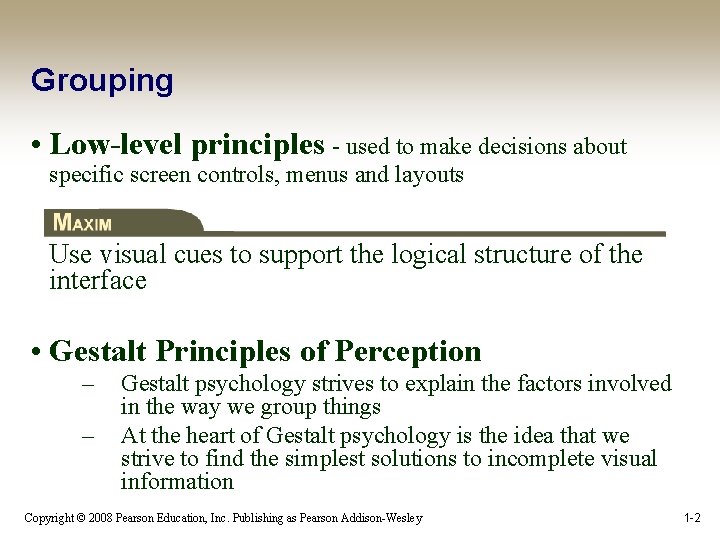 Grouping

• Low-level principles - used to make decisions about specific screen controls, menus and layouts

MAXIM

Use visual cues to support the logical structure of the interface

• Gestalt Principles of Perception
– Gestalt psychology strives to explain the factors involved in the way we group things
– At the heart of Gestalt psychology is the idea that we strive to find the simplest solutions to incomplete visual information

Copyright © 2008 Pearson Education, Inc. Publishing as Pearson Addison-Wesley

1-2